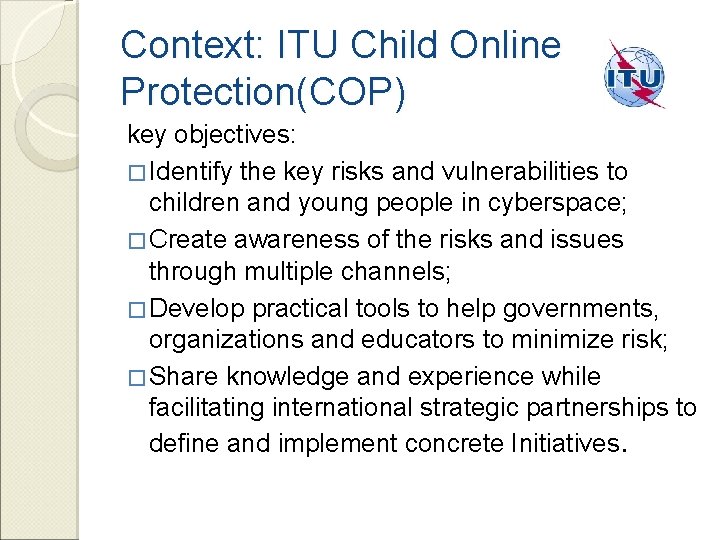 Context: ITU Child Online Protection(COP)

ITU

key objectives:

□ Identify the key risks and vulnerabilities to children and young people in cyberspace;

□ Create awareness of the risks and issues through multiple channels;

□ Develop practical tools to help governments, organizations and educators to minimize risk;

□ Share knowledge and experience while facilitating international strategic partnerships to define and implement concrete Initiatives.